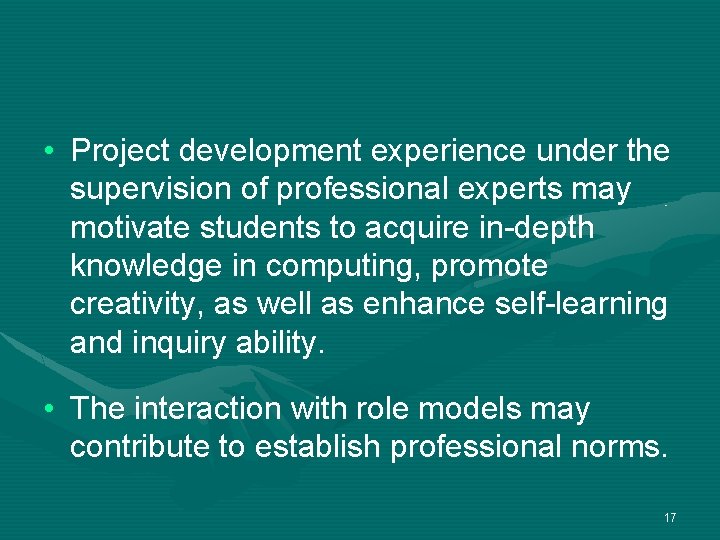 • Project development experience under the supervision of professional experts may motivate students to acquire in-depth knowledge in computing, promote creativity, as well as enhance self-learning and inquiry ability.

• The interaction with role models may contribute to establish professional norms.

17